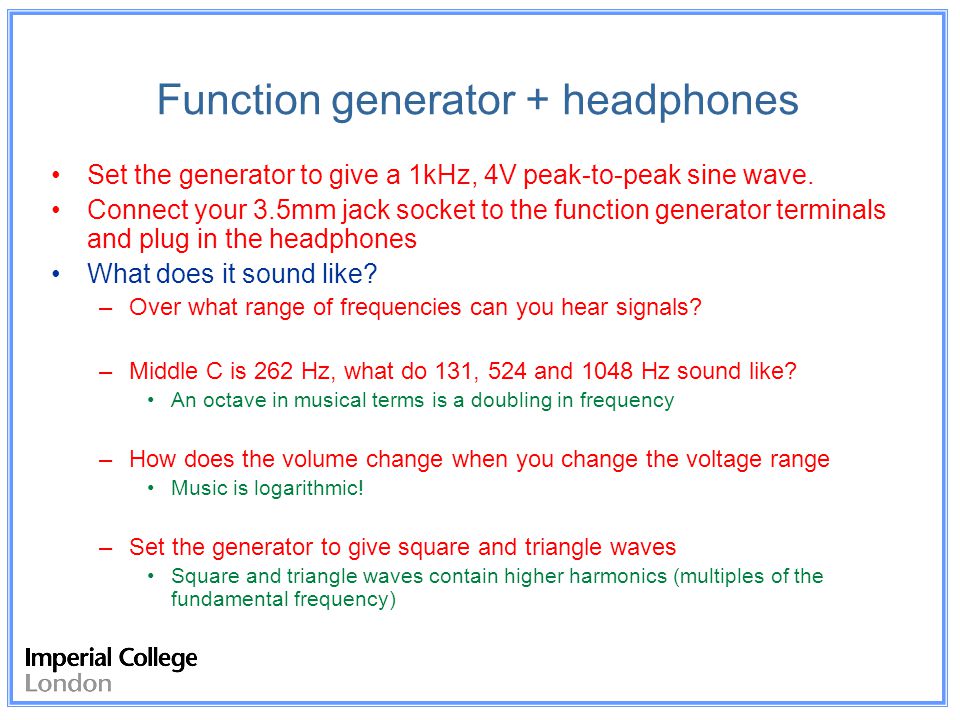 Function generator + headphones

• Set the generator to give a 1kHz, 4V peak-to-peak sine wave.
• Connect your 3.5mm jack socket to the function generator terminals and plug in the headphones
• What does it sound like?
– Over what range of frequencies can you hear signals?

– Middle C is 262 Hz, what do 131, 524 and 1048 Hz sound like?
• An octave in musical terms is a doubling in frequency

– How does the volume change when you change the voltage range
• Music is logarithmic!

– Set the generator to give square and triangle waves
• Square and triangle waves contain higher harmonics (multiples of the fundamental frequency)

Imperial College
London